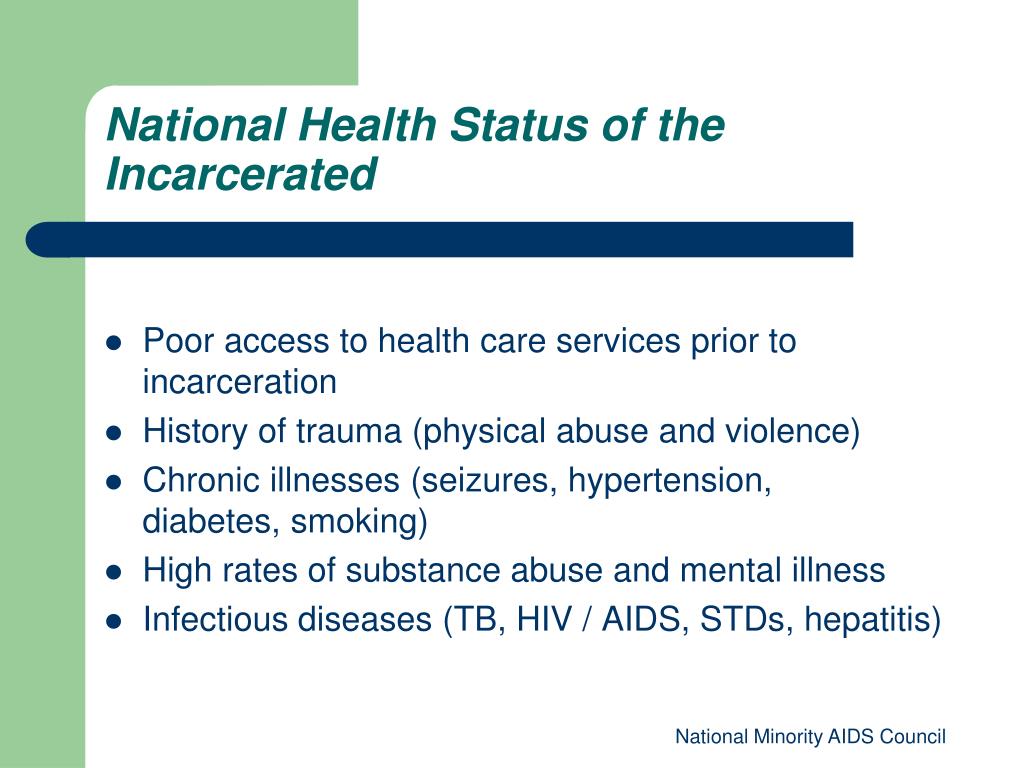 National Health Status of the Incarcerated

- Poor access to health care services prior to incarceration
- History of trauma (physical abuse and violence)
- Chronic illnesses (seizures, hypertension, diabetes, smoking)
- High rates of substance abuse and mental illness
- Infectious diseases (TB, HIV / AIDS, STDs, hepatitis)

National Minority AIDS Council